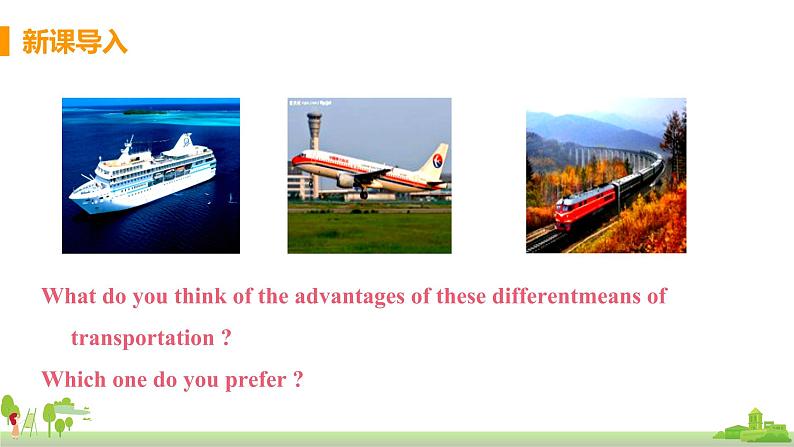 新课导入

What do you think of the advantages of these differentmeans of transportation ?

Which one do you prefer ?